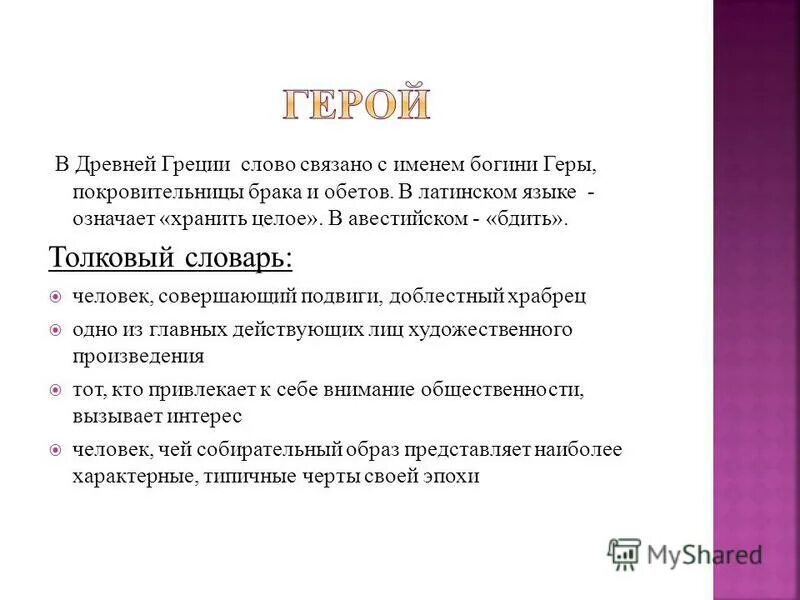 ГЕРОЙ

В Древней Греции слово связано с именем богини Геры, покровительницы брака и обетов. В латинском языке - означает «хранить целое». В авестийском - «бдить».

Толковый словарь:

человек, совершающий подвиги, доблестный храбрец

одно из главных действующих лиц художественного произведения

тот, кто привлекает к себе внимание общественности, вызывает интерес

человек, чей собирательный образ представляет наиболее характерные, типичные черты своей эпохи

MyShared